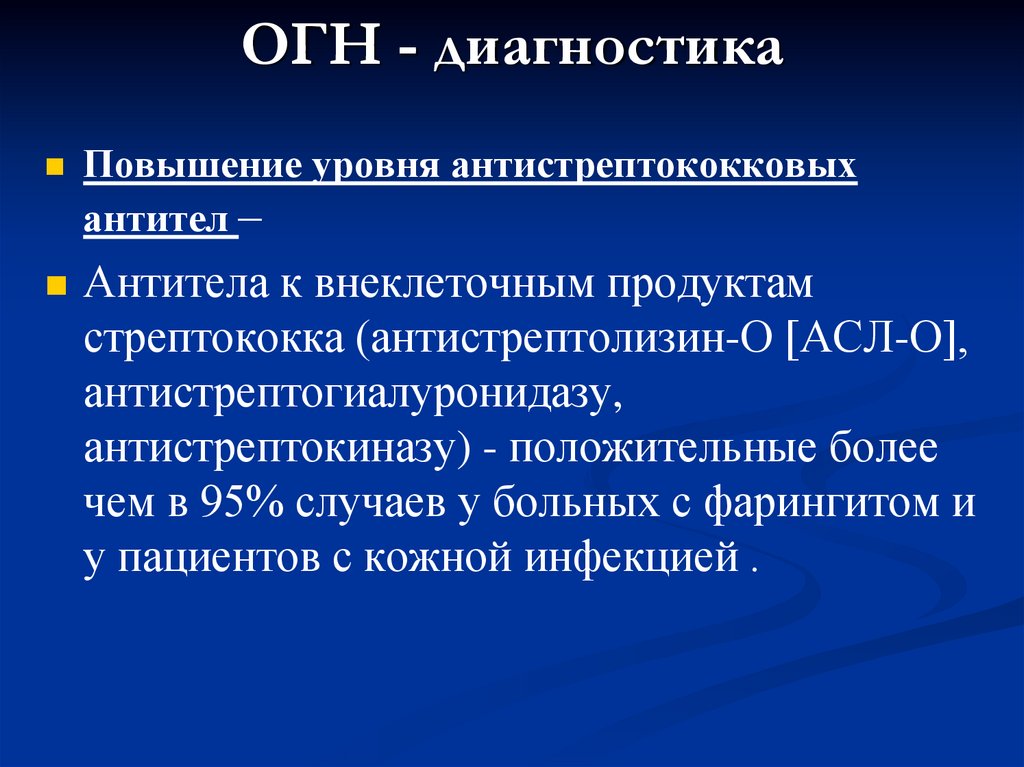 ОГН - диагностика

Повышение уровня антистрептококковых антител –

Антитела к внеклеточным продуктам стрептококка (антистрептолизин-О [АСЛ-О], антистрептогиалуронидазу, антистрептокиназу) - положительные более чем в 95% случаев у больных с фарингитом и у пациентов с кожной инфекцией .